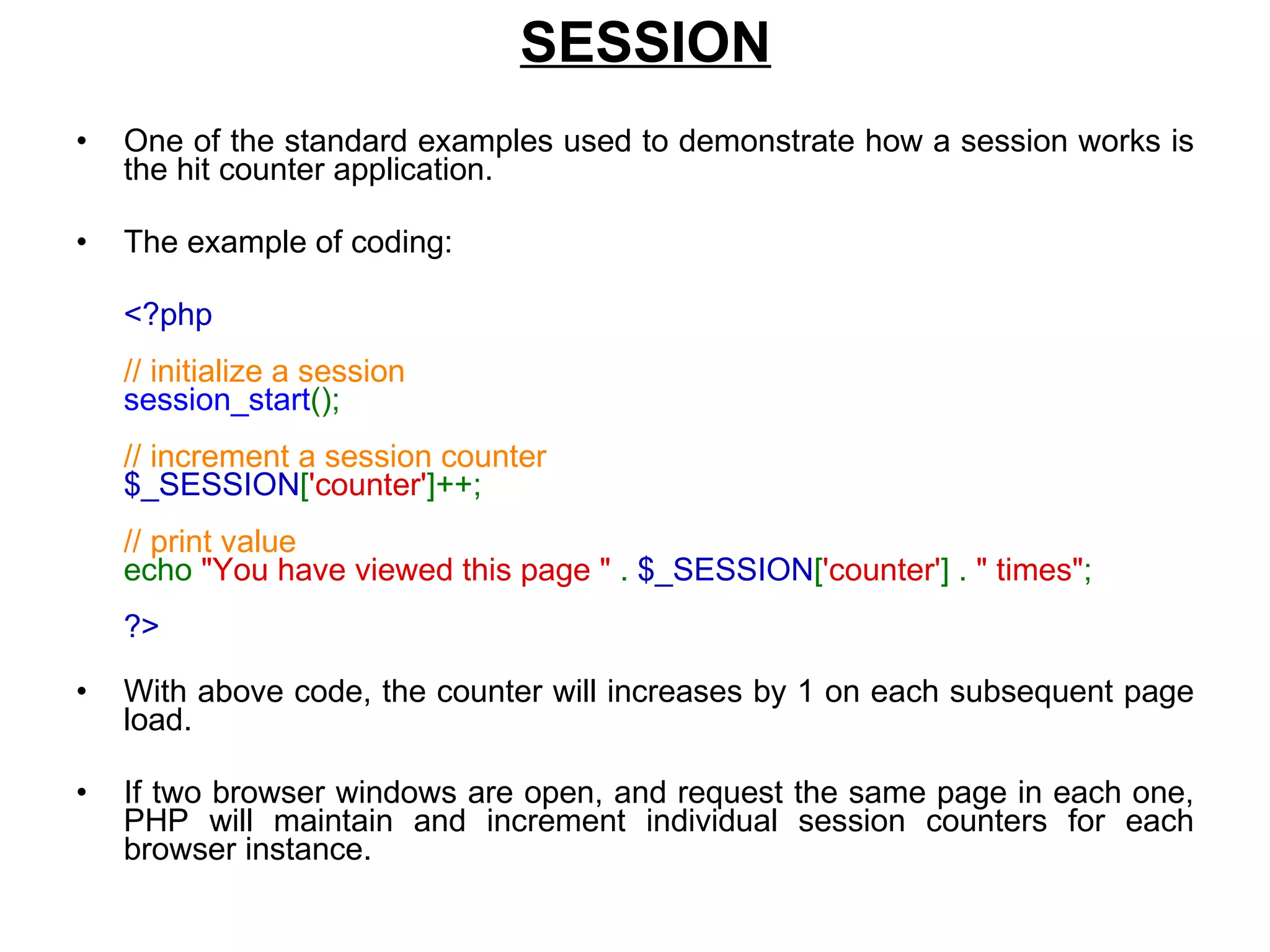 SESSION

• One of the standard examples used to demonstrate how a session works is the hit counter application.

• The example of coding:

<?php

// initialize a session
session_start();

// increment a session counter
$_SESSION['counter']++;

// print value
echo "You have viewed this page " . $_SESSION['counter'] . " times";

?>

• With above code, the counter will increases by 1 on each subsequent page load.

• If two browser windows are open, and request the same page in each one, PHP will maintain and increment individual session counters for each browser instance.